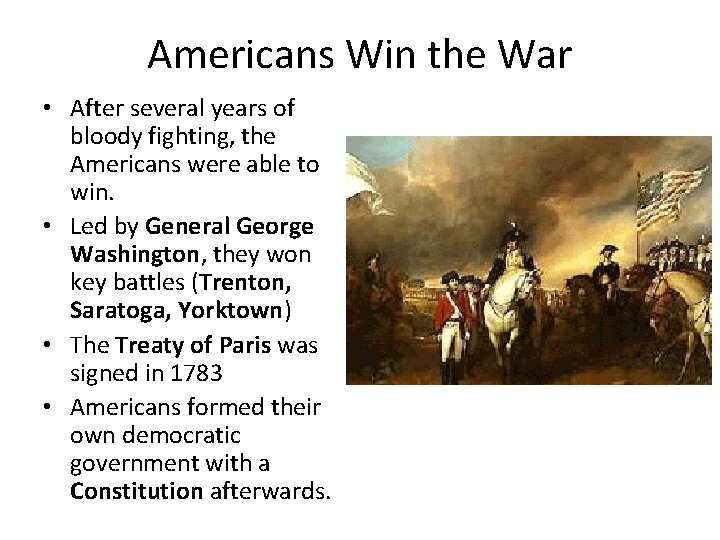 Americans Win the War

• After several years of bloody fighting, the Americans were able to win.
• Led by General George Washington, they won key battles (Trenton, Saratoga, Yorktown)
• The Treaty of Paris was signed in 1783
• Americans formed their own democratic government with a Constitution afterwards.